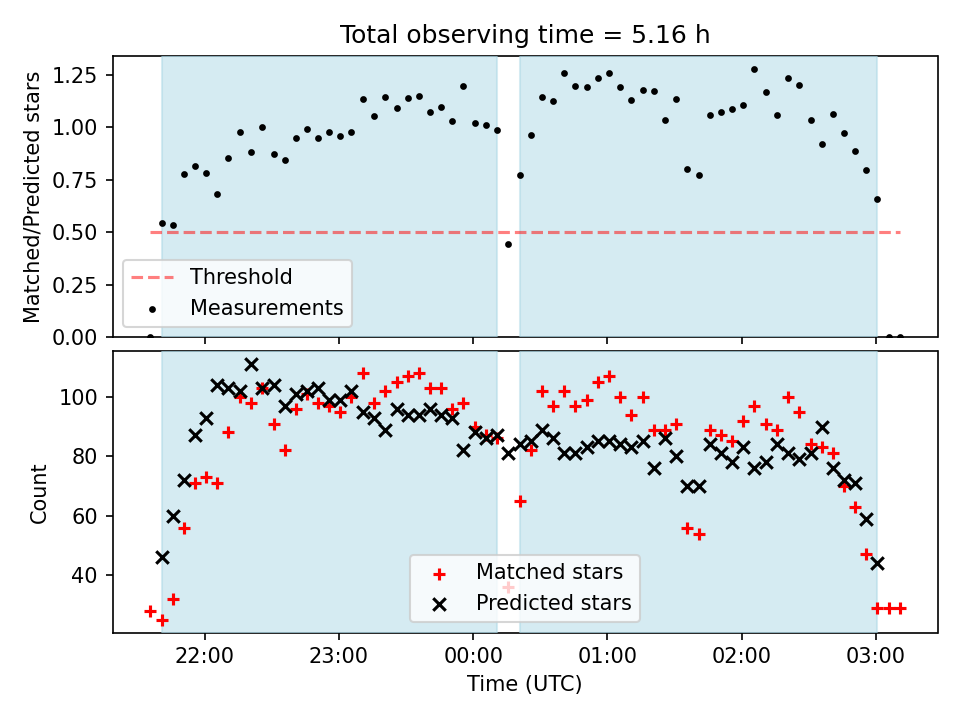 Total observing time = 5.16 h

Matched/Predicted stars

1.25
1.00
0.75
0.50
0.25
0.00

Threshold
Measurements

Count

100
80
60
40

Matched stars
Predicted stars

22:00
23:00
00:00
01:00
02:00
03:00

Time (UTC)